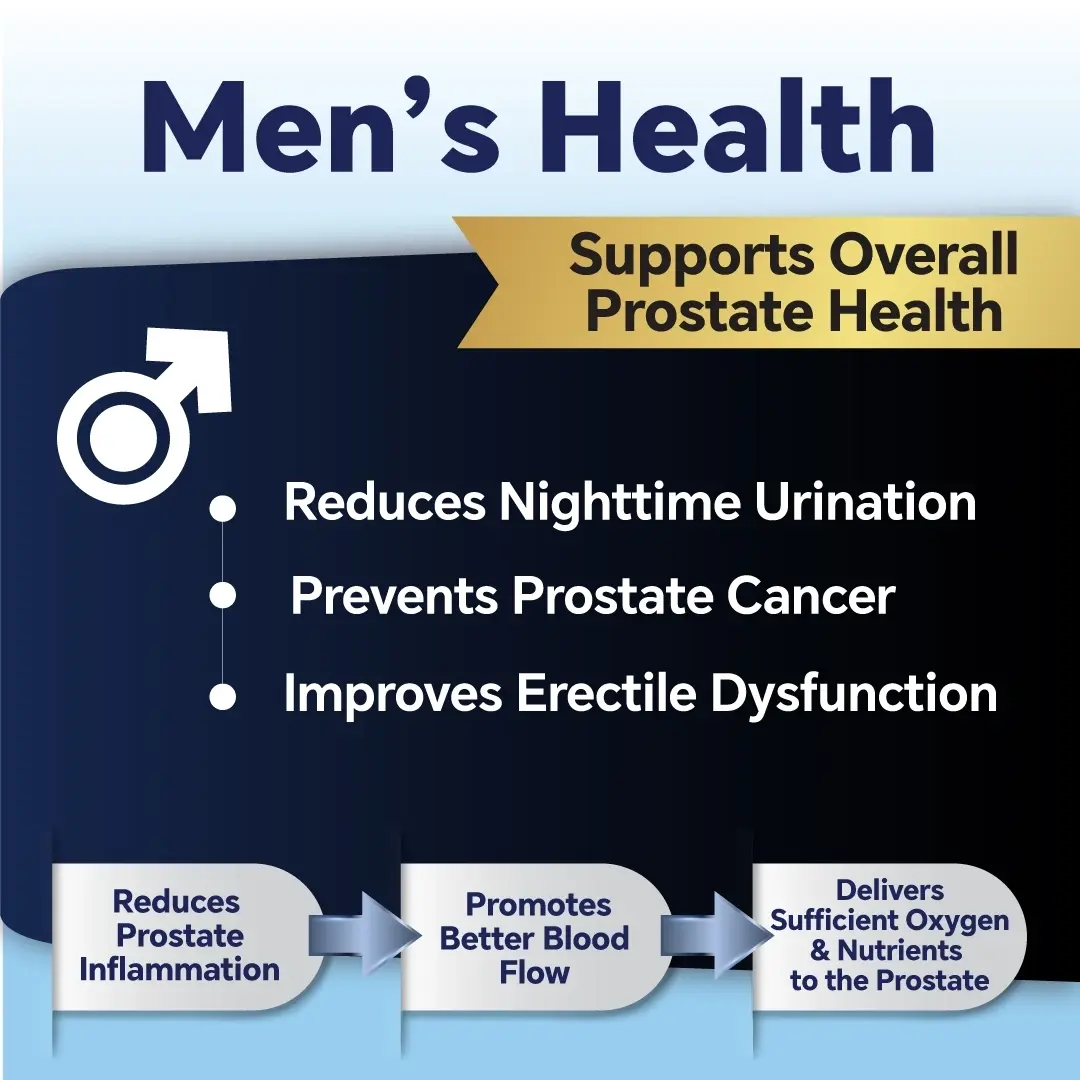 Men’s Health

Supports Overall Prostate Health

Reduces Nighttime Urination

Prevents Prostate Cancer

Improves Erectile Dysfunction

Reduces Prostate Inflammation

Promotes Better Blood Flow

Delivers Sufficient Oxygen & Nutrients to the Prostate